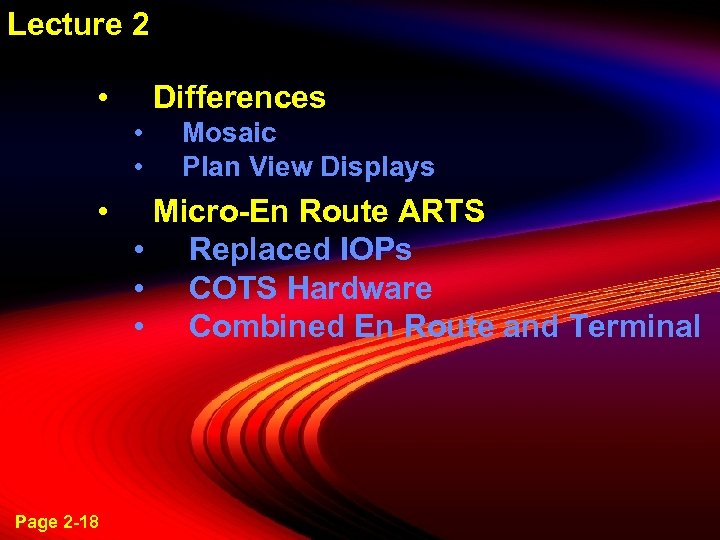 Lecture 2

• Differences
• Mosaic
• Plan View Displays

• Micro-En Route ARTS
• Replaced IOPs
• COTS Hardware
• Combined En Route and Terminal

Page 2-18